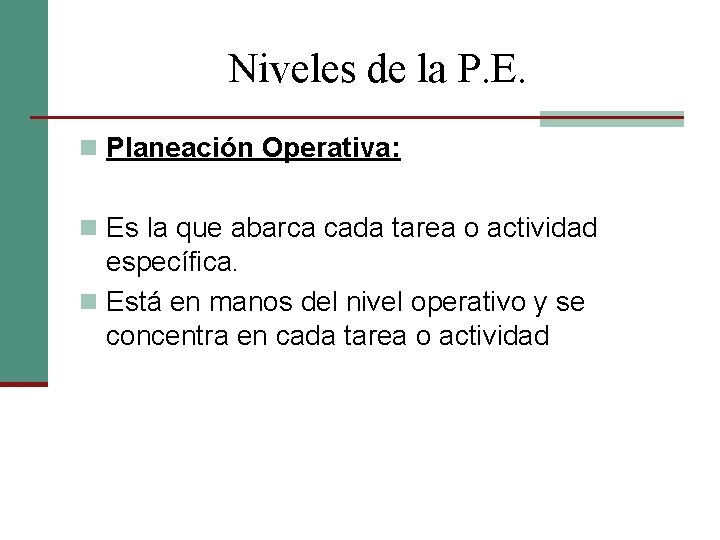 Niveles de la P.E.

Planeación Operativa:

Es la que abarca cada tarea o actividad específica.

Está en manos del nivel operativo y se concentra en cada tarea o actividad